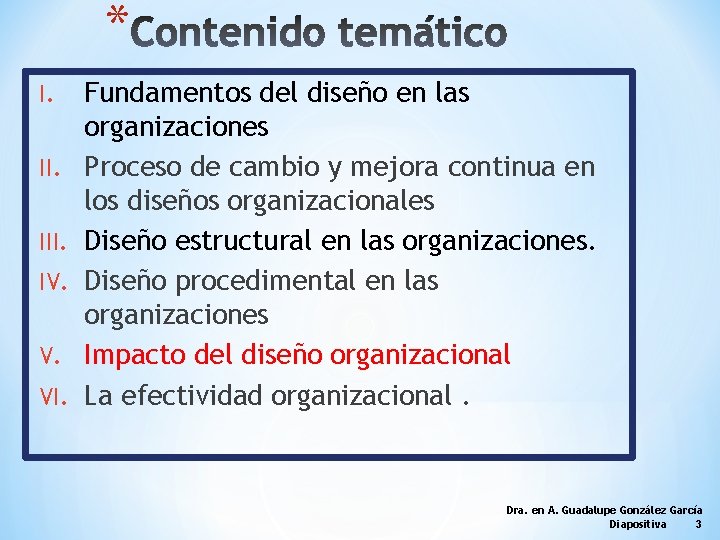 *Contenido temático

I. Fundamentos del diseño en las organizaciones
II. Proceso de cambio y mejora continua en los diseños organizacionales
III. Diseño estructural en las organizaciones.
IV. Diseño procedimental en las organizaciones
V. Impacto del diseño organizacional
VI. La efectividad organizacional .

Dra. en A. Guadalupe González García
Diapositiva 3